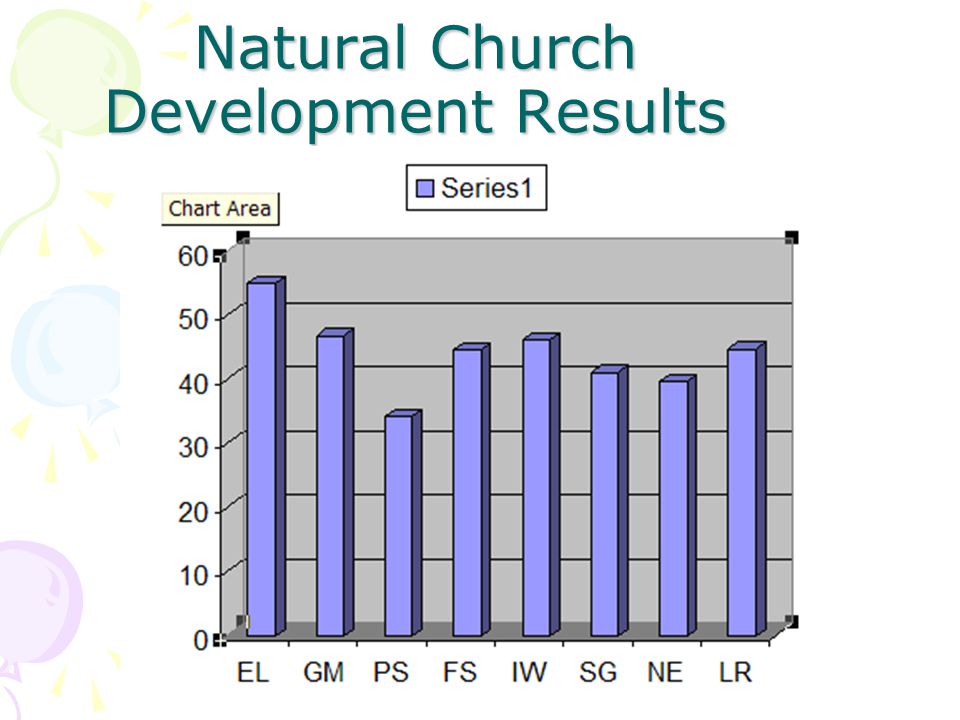 Natural Church Development Results

Series1

Chart Area

60
50
40
30
20
10
0

EL GM PS FS IW SG NE LR